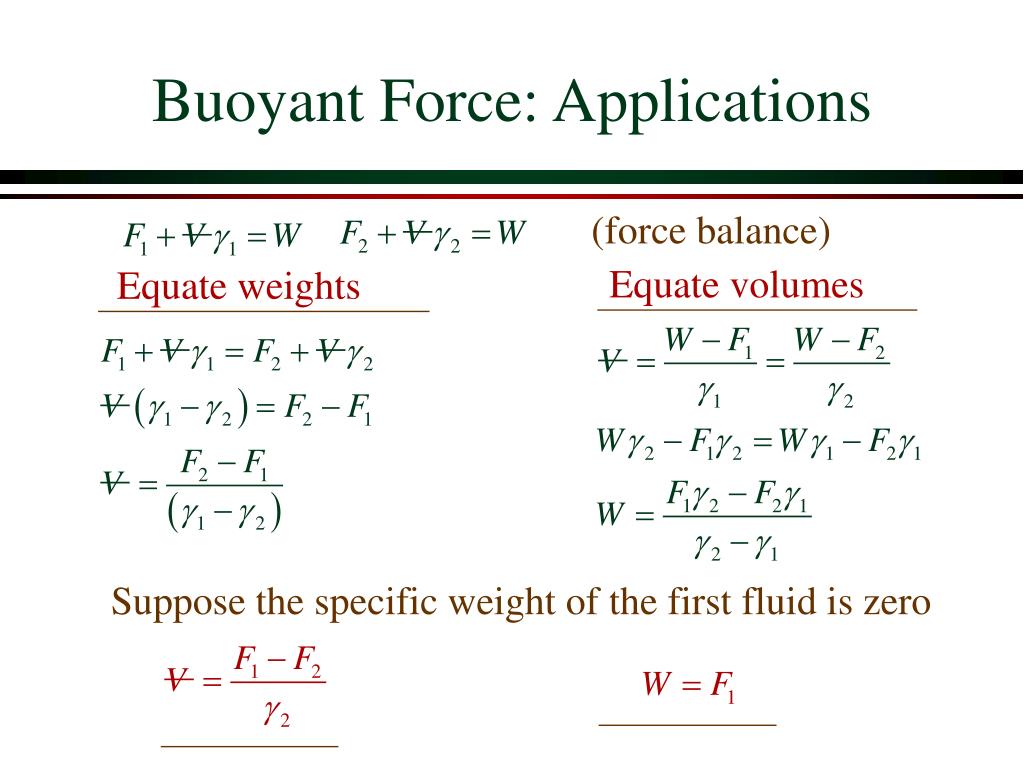 Buoyant Force: Applications

$F_1 + V\gamma_1 = W$ $F_2 + V\gamma_2 = W$ (force balance)

Equate weights

$F_1 + V\gamma_1 = F_2 + V\gamma_2$

$V(\gamma_1 - \gamma_2) = F_2 - F_1$

$V = \frac{F_2 - F_1}{(\gamma_1 - \gamma_2)}$

Equate volumes

$V = \frac{W - F_1}{\gamma_1} = \frac{W - F_2}{\gamma_2}$

$W\gamma_2 - F_1\gamma_2 = W\gamma_1 - F_2\gamma_1$

$W = \frac{F_1\gamma_2 - F_2\gamma_1}{\gamma_2 - \gamma_1}$

Suppose the specific weight of the first fluid is zero

$V = \frac{F_1 - F_2}{\gamma_2}$

$W = F_1$